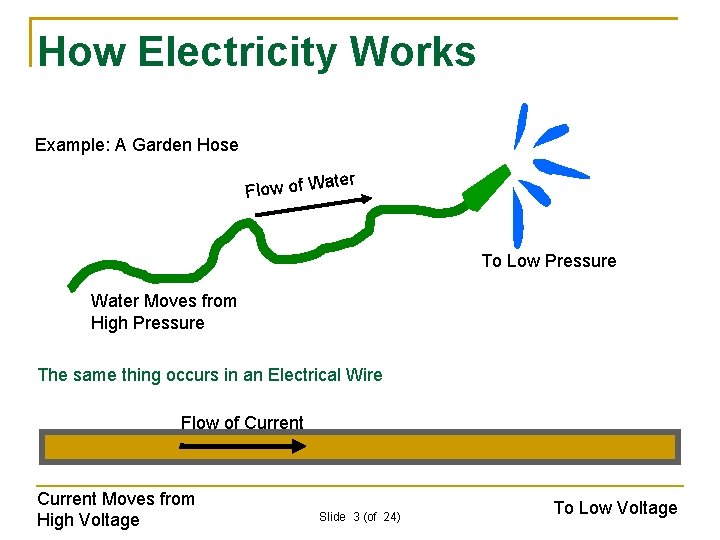 How Electricity Works

Example: A Garden Hose

Flow of Water

To Low Pressure

Water Moves from High Pressure

The same thing occurs in an Electrical Wire

Flow of Current

Current Moves from High Voltage

Slide 3 (of 24)

To Low Voltage